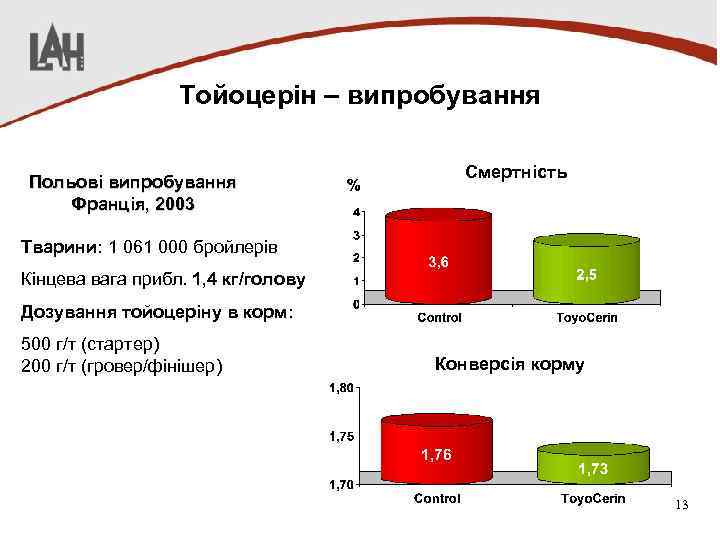 LAH

Тойоцерін – випробування

Польові випробування
Франція, 2003

Тварини: 1 061 000 бройлерів

Кінцева вага прибл. 1,4 кг/голову

Дозування тойоцеріну в корм:

500 г/т (стартер)
200 г/т (гровер/фінішер)

Смертність

%

4
3
2
1
0

3,6
2,5

Control
ToyoCerin

Конверсія корму

1,80
1,75
1,70

1,76
1,73

Control
ToyoCerin

13